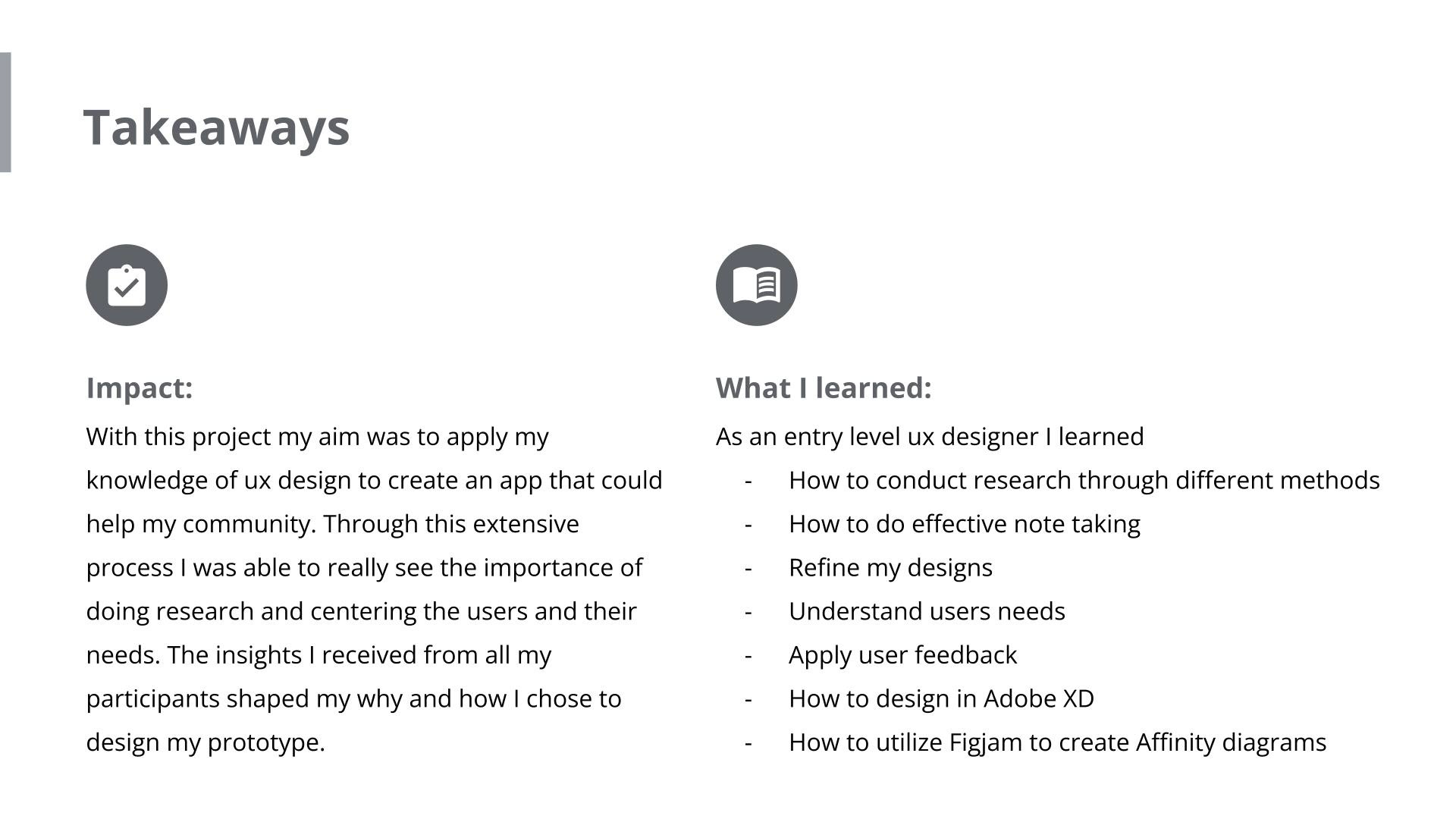 Takeaways

Impact:

With this project my aim was to apply my knowledge of ux design to create an app that could help my community. Through this extensive process I was able to really see the importance of doing research and centering the users and their needs. The insights I received from all my participants shaped my why and how I chose to design my prototype.

What I learned:

As an entry level ux designer I learned

- How to conduct research through different methods
- How to do effective note taking
- Refine my designs
- Understand users needs
- Apply user feedback
- How to design in Adobe XD
- How to utilize Figjam to create Affinity diagrams